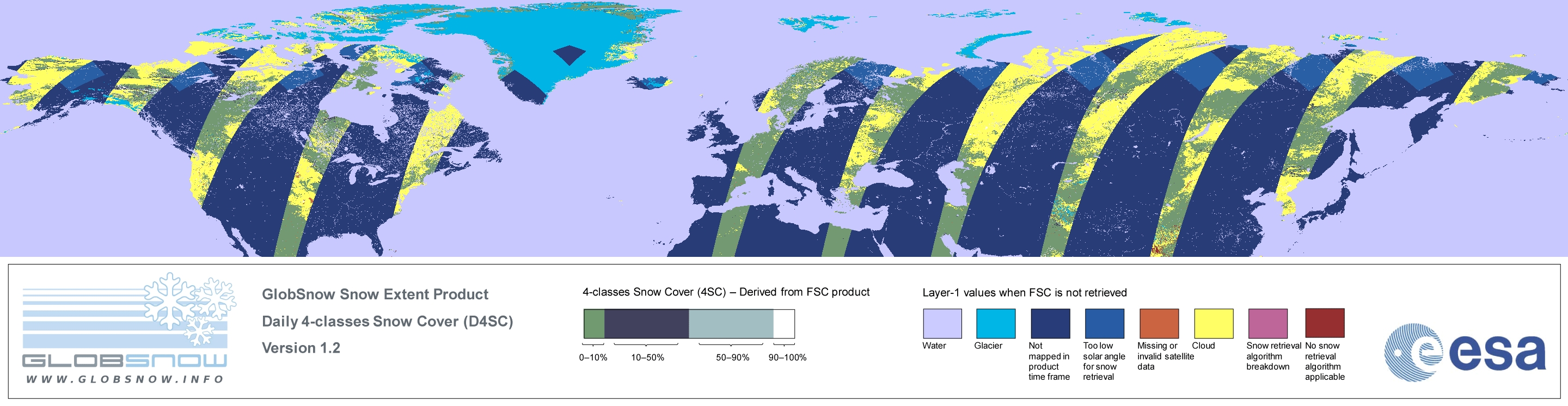 GLOBSNOW
WWW.GLOBSNOW.INFO

GlobSnow Snow Extent Product
Daily 4-classes Snow Cover (D4SC)
Version 1.2

4-classes Snow Cover (4SC) – Derived from FSC product

0–10%
10–50%
50–90%
90–100%

Layer-1 values when FSC is not retrieved

Water
Glacier
Not mapped in product time frame
Too low solar angle for snow retrieval
Missing or invalid satellite data
Cloud
Snow retrieval algorithm breakdown
No snow retrieval algorithm applicable

esa